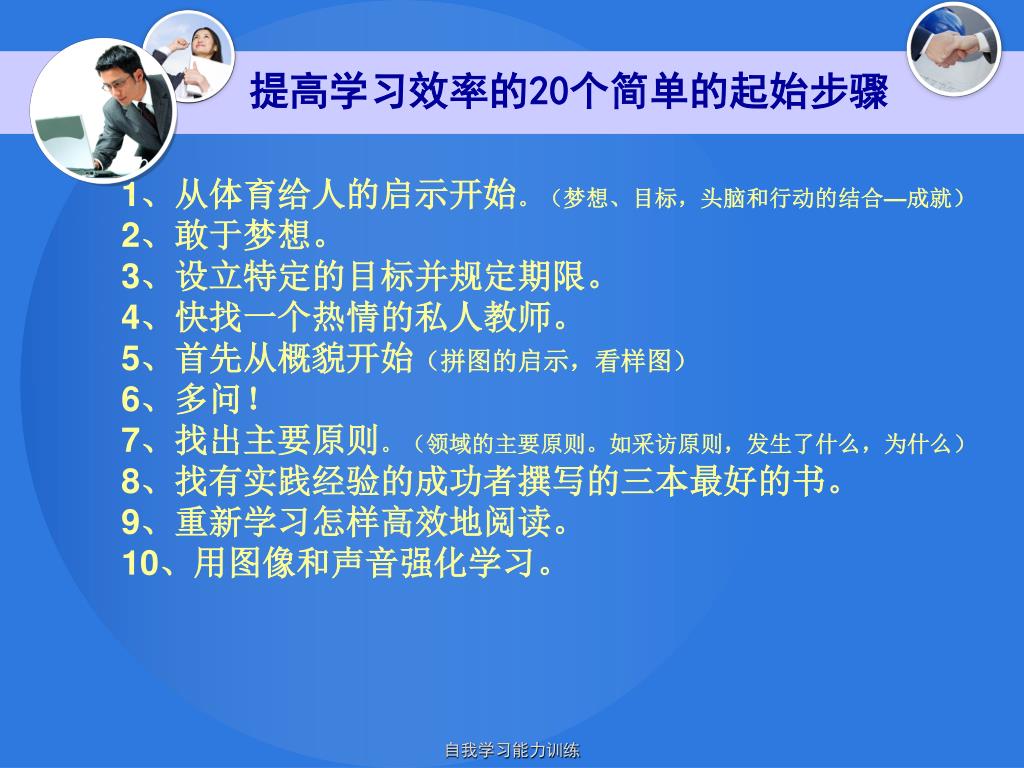 提高学习效率的20个简单的起始步骤

1、从体育给人的启示开始。（梦想、目标，头脑和行动的结合—成就）
2、敢于梦想。
3、设立特定的目标并规定期限。
4、快找一个热情的私人教师。
5、首先从概貌开始（拼图的启示，看样图）
6、多问！
7、找出主要原则。（领域的主要原则。如采访原则，发生了什么，为什么）
8、找有实践经验的成功者撰写的三本最好的书。
9、重新学习怎样高效地阅读。
10、用图像和声音强化学习。

自我学习能力训练